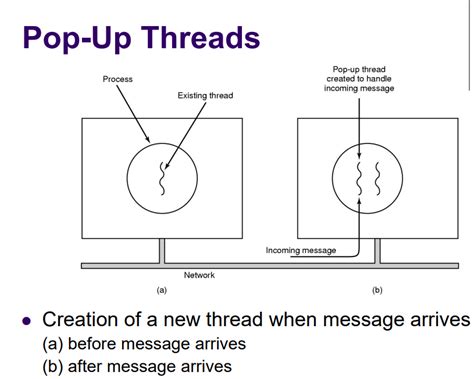 Pop-Up Threads

Process

Existing thread

Pop-up thread created to handle incoming message

Incoming message

Network

(a)

(b)

• Creation of a new thread when message arrives
(a) before message arrives
(b) after message arrives